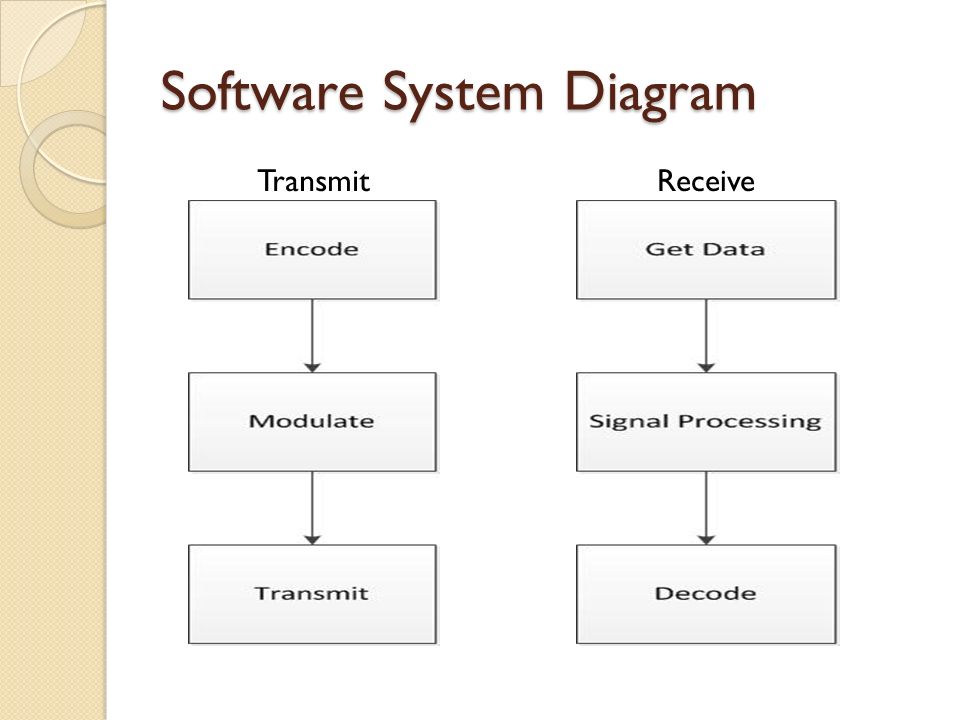 Software System Diagram

Transmit

Encode

Modulate

Transmit

Receive

Get Data

Signal Processing

Decode